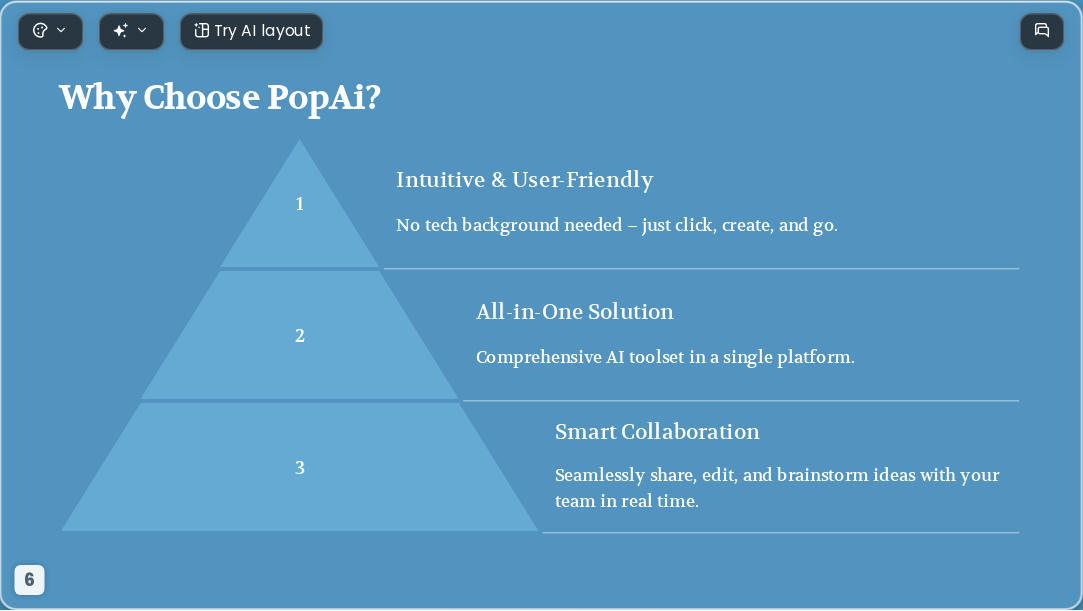 Try AI layout

Why Choose PopAi?

1

Intuitive & User-Friendly

No tech background needed – just click, create, and go.

2

All-in-One Solution

Comprehensive AI toolset in a single platform.

3

Smart Collaboration

Seamlessly share, edit, and brainstorm ideas with your team in real time.

6